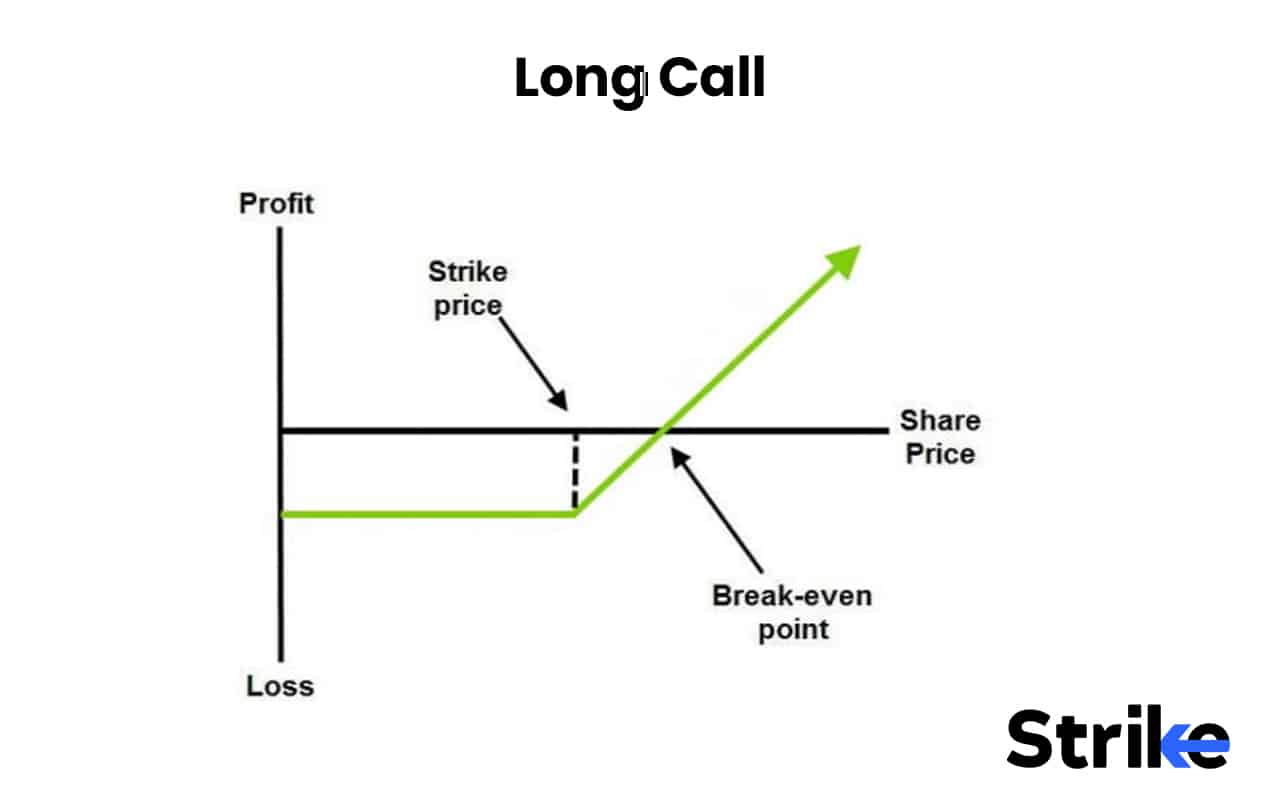 Long Call

Profit

Strike price

Share Price

Break-even point

Loss

Strike